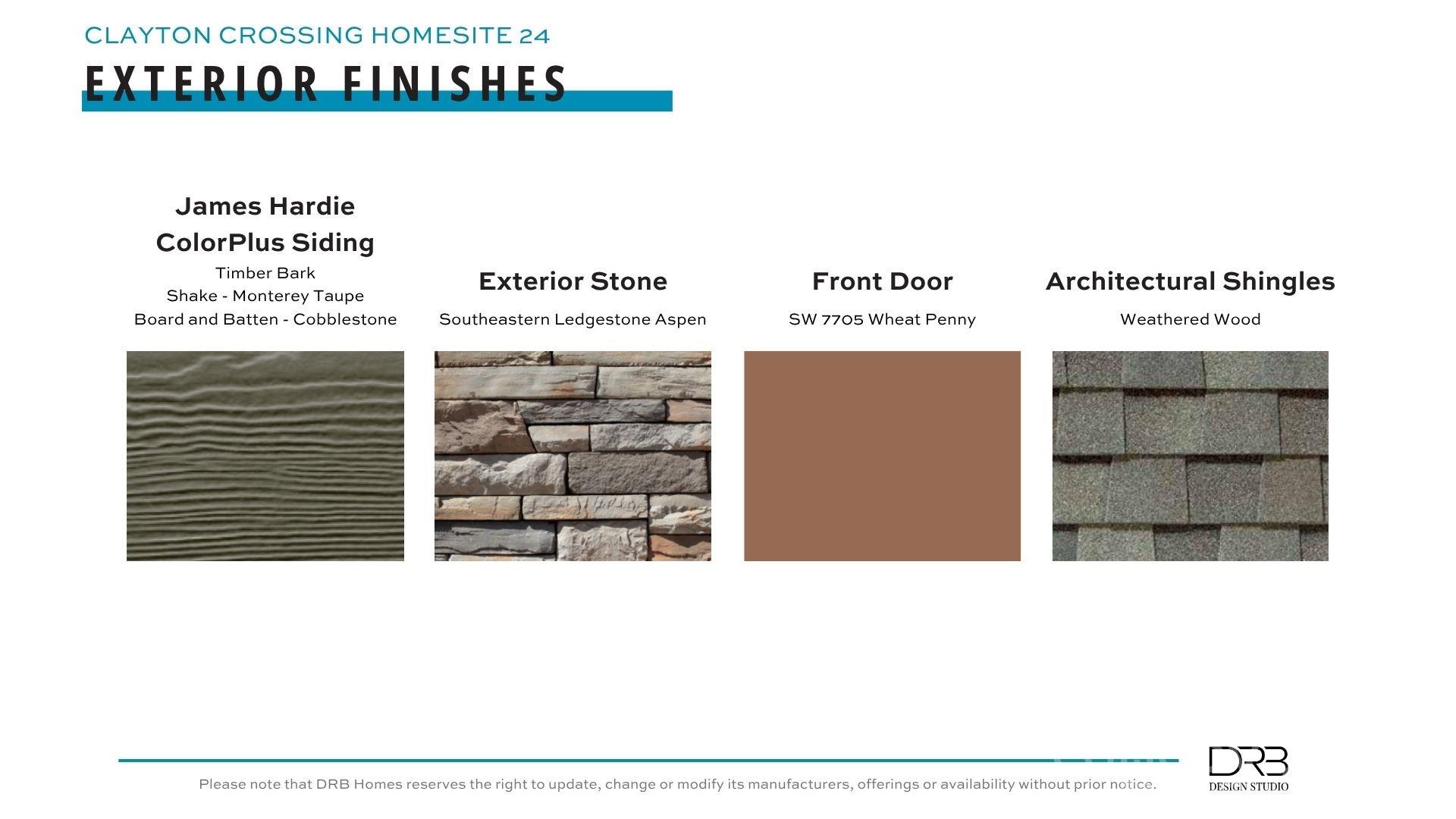 CLAYTON CROSSING HOMESITE 24

EXTERIOR FINISHES

James Hardie ColorPlus Siding

Timber Bark
Shake - Monterey Taupe
Board and Batten - Cobblestone

Exterior Stone

Southeastern Ledgestone Aspen

Front Door

SW 7705 Wheat Penny

Architectural Shingles

Weathered Wood

Please note that DRB Homes reserves the right to update, change or modify its manufacturers, offerings or availability without prior notice.

DRB
DESIGN STUDIO